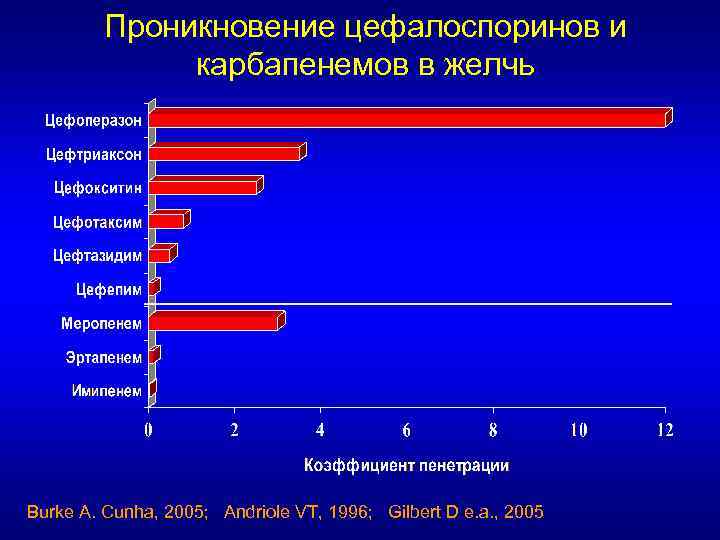 Проникновение цефалоспоринов и карбапенемов в желчь

Цефоперазон
Цефтриаксон
Цефокситин
Цефотаксим
Цефтазидим
Цефепим
Меропенем
Эртапенем
Имипенем

0
2
4
6
8
10
12

Коэффициент пенетрации

Burke A. Cunha, 2005; Andriole VT, 1996; Gilbert D e.a., 2005